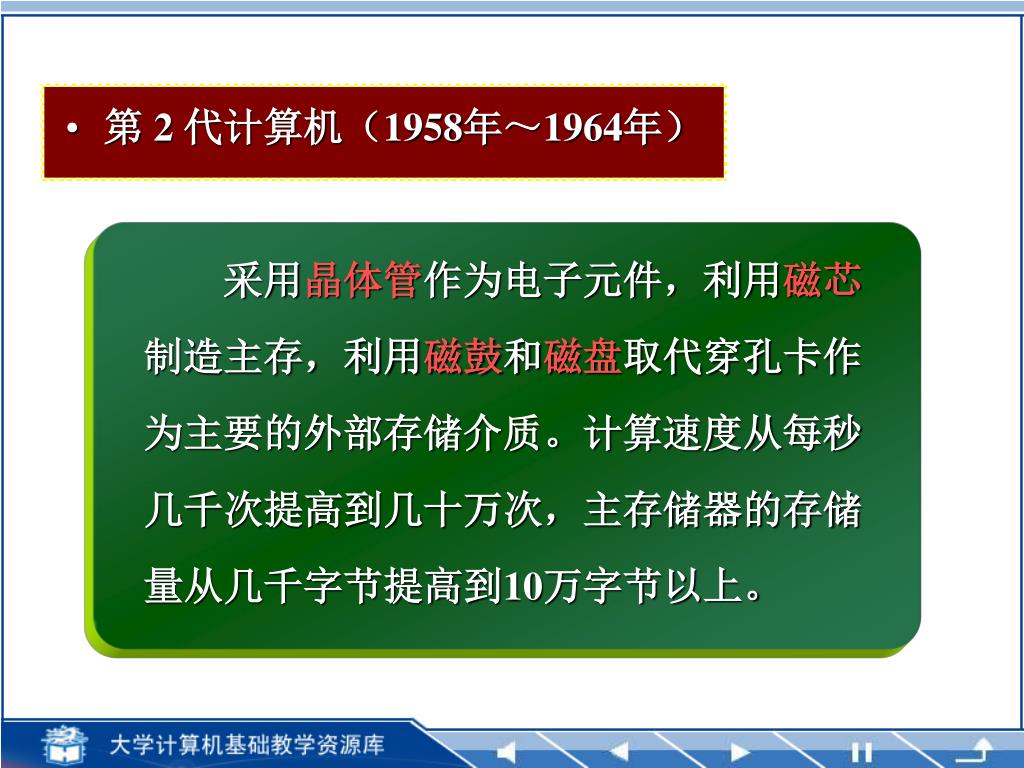 • 第 2 代计算机（1958年～1964年）

采用晶体管作为电子元件，利用磁芯制造主存，利用磁鼓和磁盘取代穿孔卡作为主要的外部存储介质。计算速度从每秒几千次提高到几十万次，主存储器的存储量从几千字节提高到10万字节以上。

大学计算机基础教学资源库